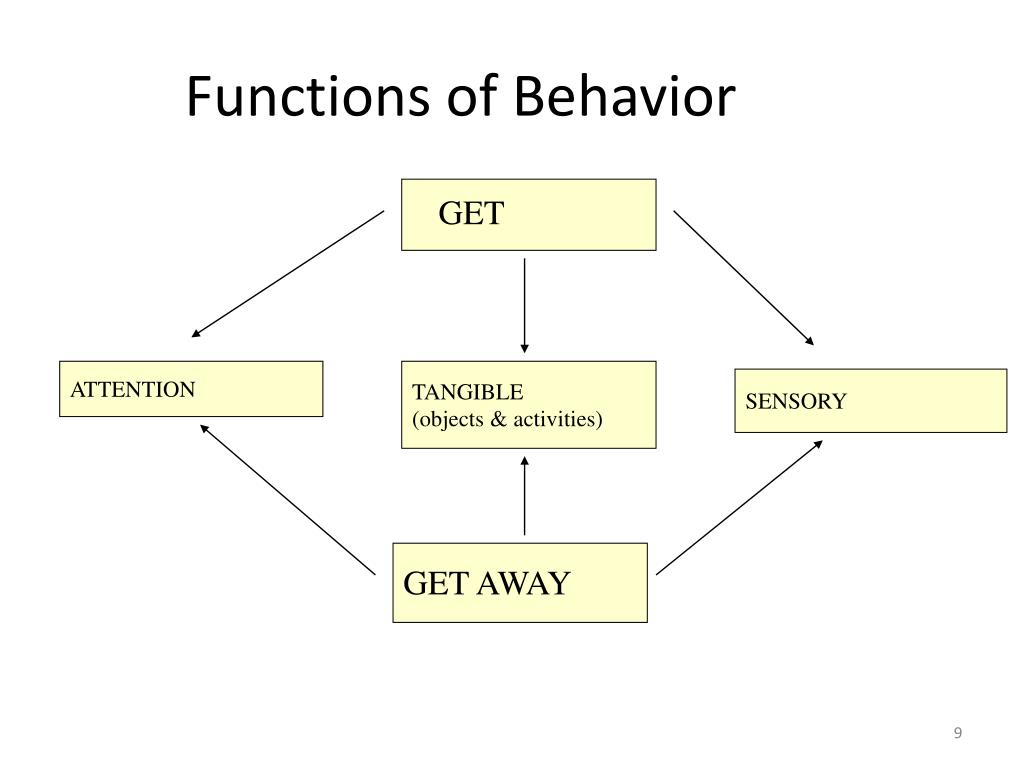 Functions of Behavior

GET

ATTENTION

TANGIBLE
(objects & activities)

SENSORY

GET AWAY

9